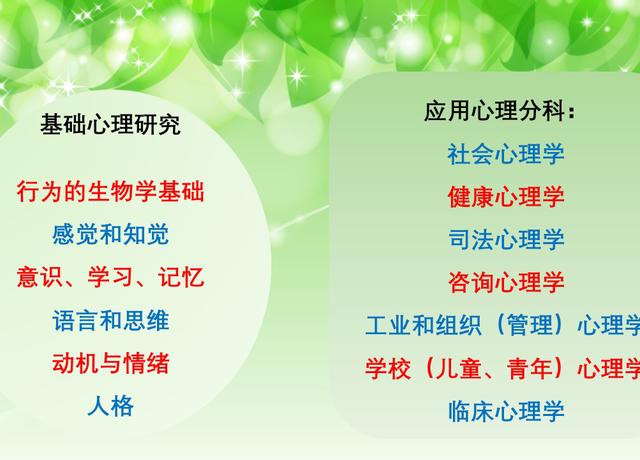 基础心理研究

行为的生物学基础

感觉和知觉

意识、学习、记忆

语言和思维

动机与情绪

人格

应用心理分科：

社会心理学

健康心理学

司法心理学

咨询心理学

工业和组织（管理）心理学

学校（儿童、青年）心理学

临床心理学